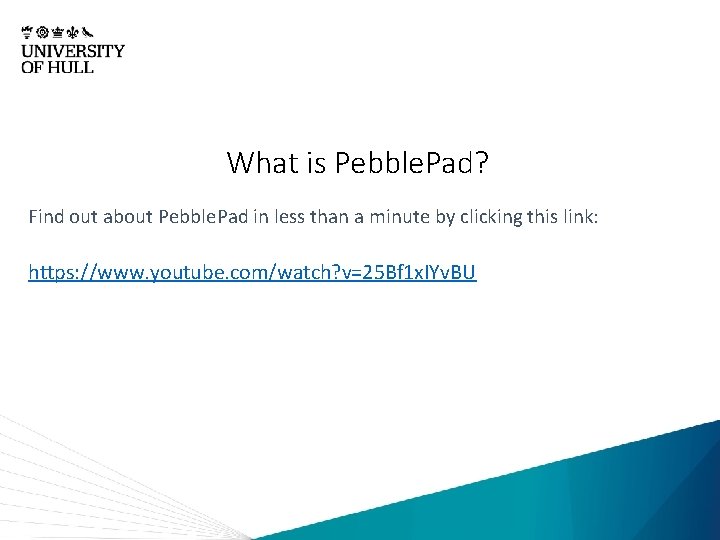 UNIVERSITY OF HULL

What is PebblePad?

Find out about PebblePad in less than a minute by clicking this link:

https://www.youtube.com/watch?v=25Bf1xIYvBU